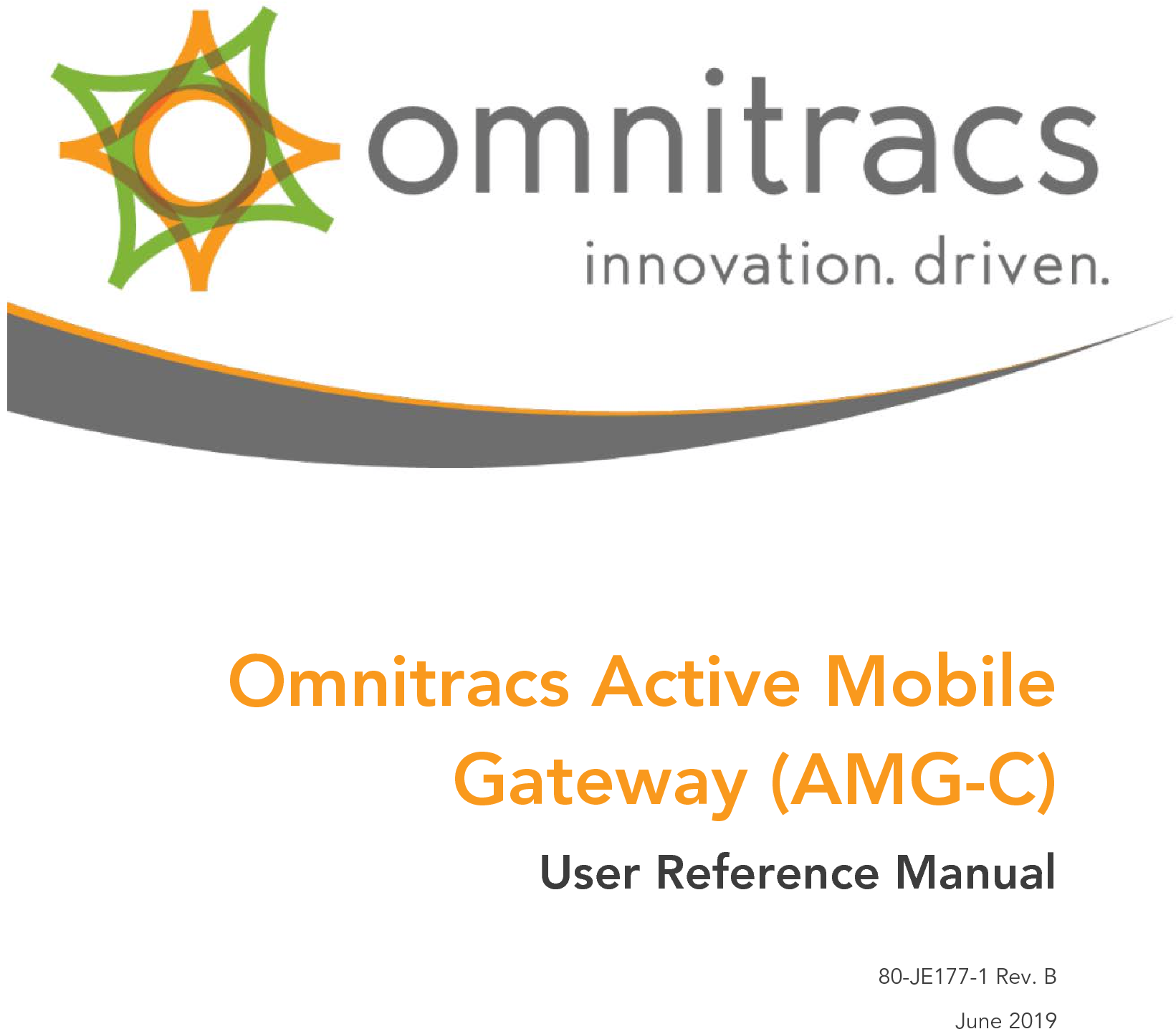 omnitracs

innovation. driven.

Omnitracs Active Mobile Gateway (AMG-C)

User Reference Manual

80-JE177-1 Rev. B

June 2019